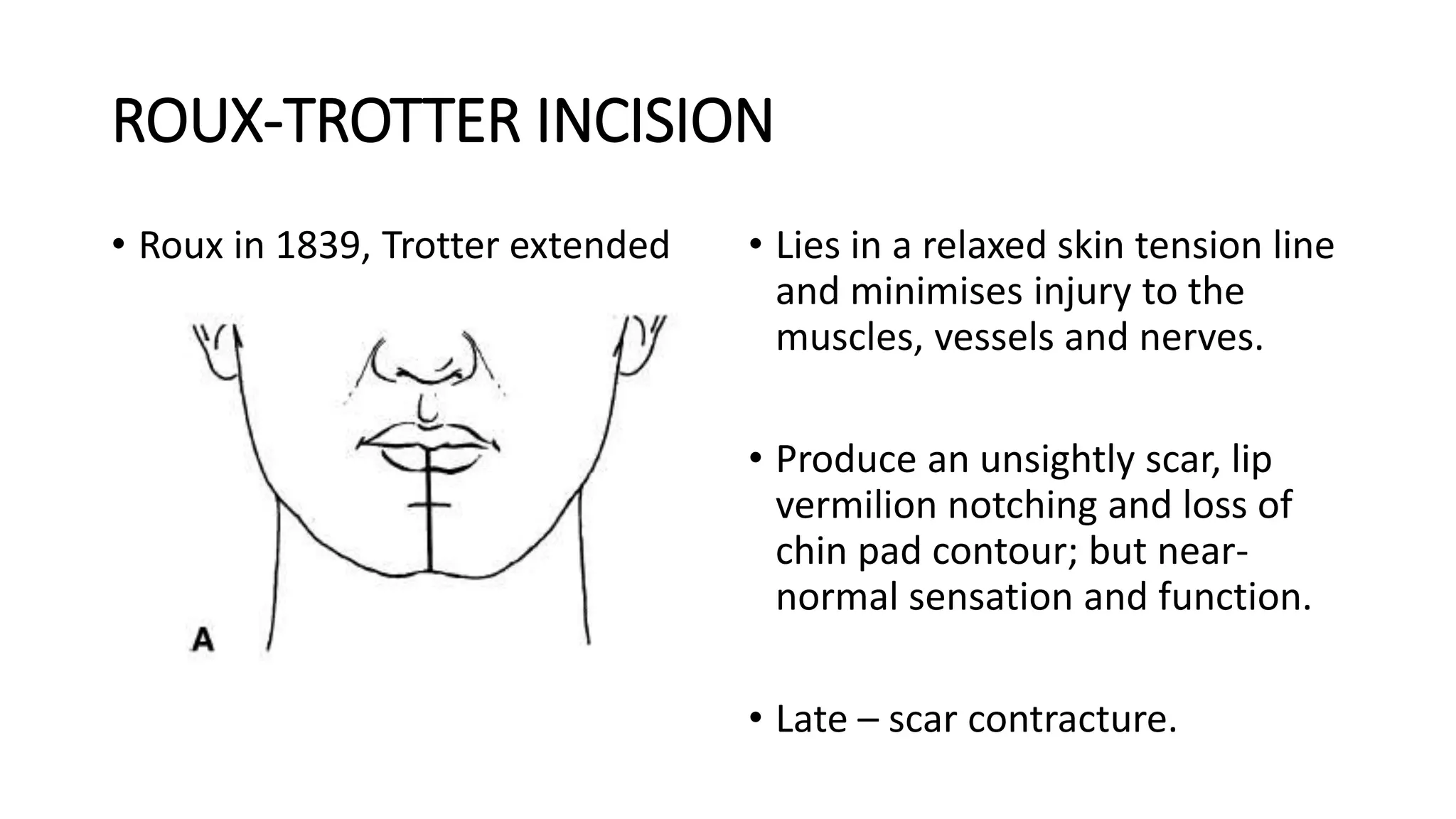 ROUX-TROTTER INCISION

• Roux in 1839, Trotter extended

A

• Lies in a relaxed skin tension line and minimises injury to the muscles, vessels and nerves.

• Produce an unsightly scar, lip vermilion notching and loss of chin pad contour; but near-normal sensation and function.

• Late – scar contracture.